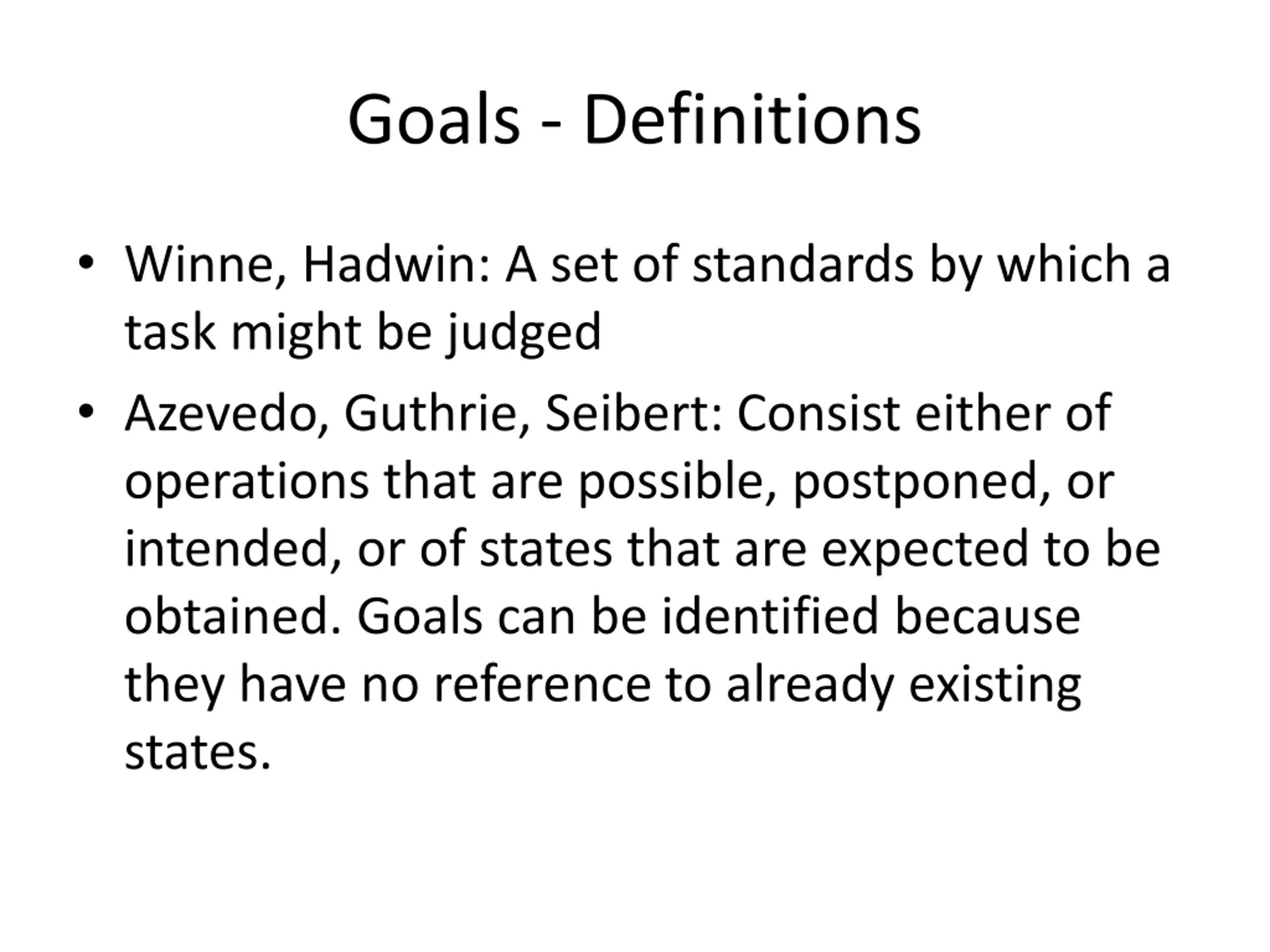 Goals - Definitions

• Winne, Hadwin: A set of standards by which a task might be judged

• Azevedo, Guthrie, Seibert: Consist either of operations that are possible, postponed, or intended, or of states that are expected to be obtained. Goals can be identified because they have no reference to already existing states.